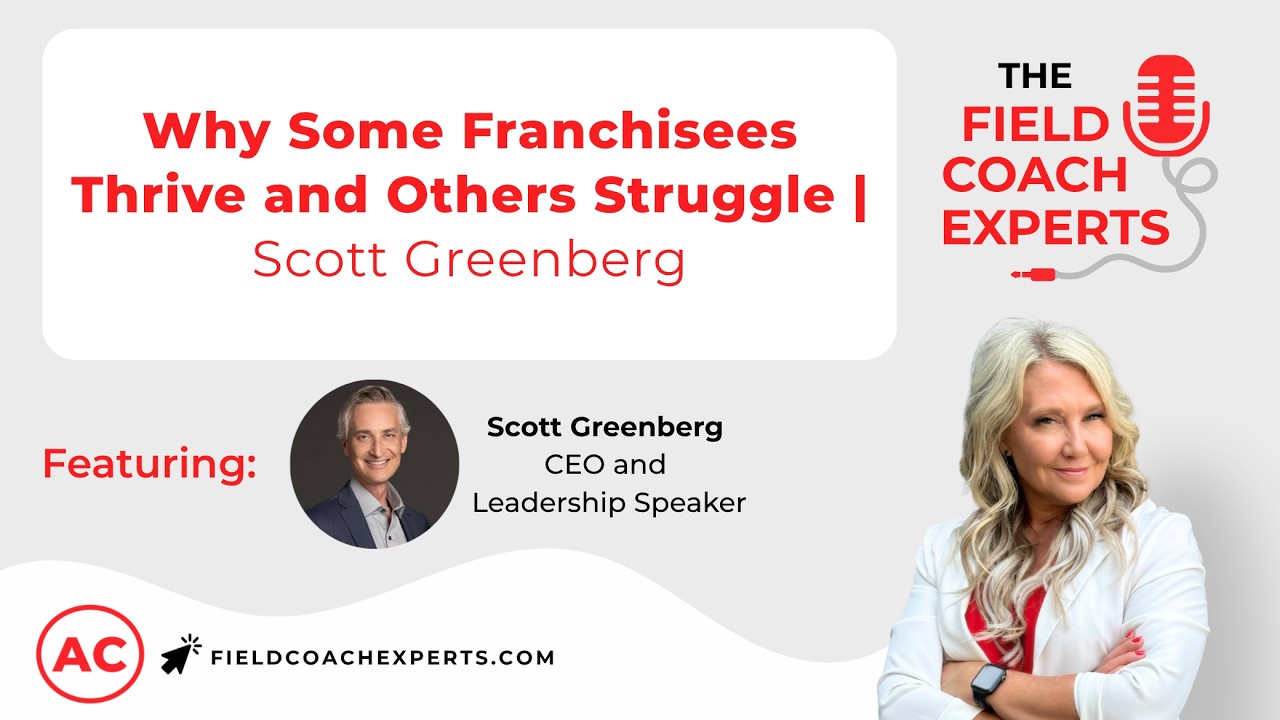 Why Some Franchisees Thrive and Others Struggle | Scott Greenberg

THE FIELD COACH EXPERTS

Featuring:

Scott Greenberg
CEO and
Leadership Speaker

AC

FIELDCOACHEXPERTS.COM